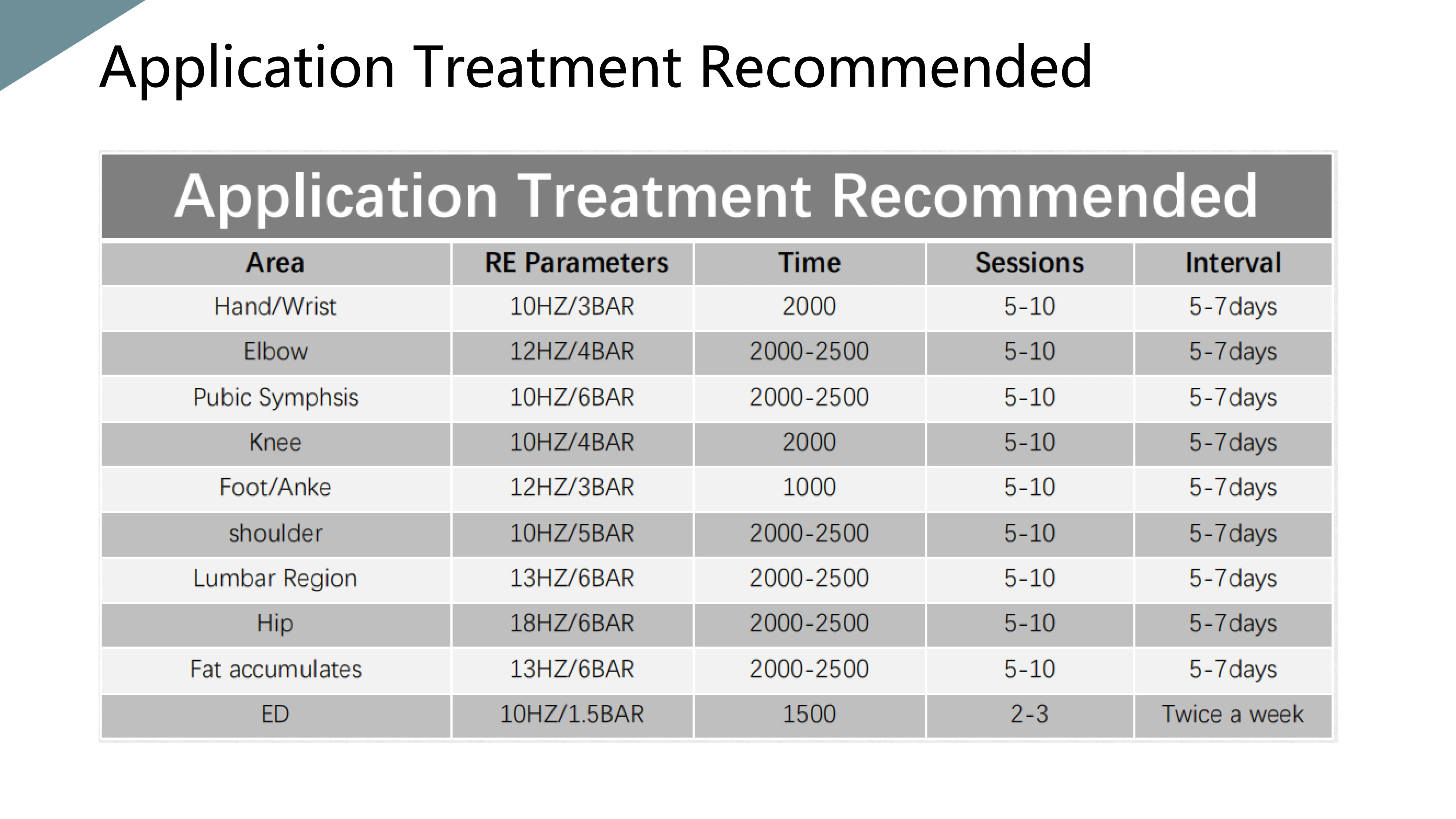 Application Treatment Recommended

Application Treatment Recommended

| Area | RE Parameters | Time | Sessions | Interval |
|---|---|---|---|---|
| Hand/Wrist | 10HZ/3BAR | 2000 | 5-10 | 5-7days |
| Elbow | 12HZ/4BAR | 2000-2500 | 5-10 | 5-7days |
| Pubic Symphsis | 10HZ/6BAR | 2000-2500 | 5-10 | 5-7days |
| Knee | 10HZ/4BAR | 2000 | 5-10 | 5-7days |
| Foot/Anke | 12HZ/3BAR | 1000 | 5-10 | 5-7days |
| shoulder | 10HZ/5BAR | 2000-2500 | 5-10 | 5-7days |
| Lumbar Region | 13HZ/6BAR | 2000-2500 | 5-10 | 5-7days |
| Hip | 18HZ/6BAR | 2000-2500 | 5-10 | 5-7days |
| Fat accumulates | 13HZ/6BAR | 2000-2500 | 5-10 | 5-7days |
| ED | 10HZ/1.5BAR | 1500 | 2-3 | Twice a week |